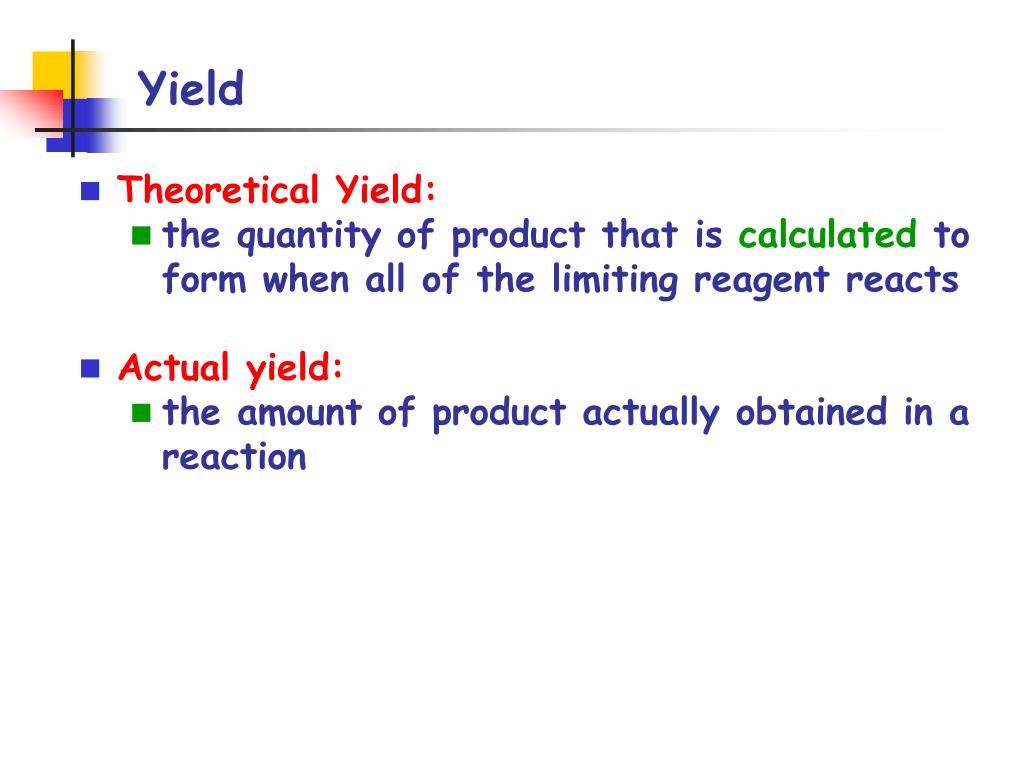 Yield

Theoretical Yield:
the quantity of product that is calculated to form when all of the limiting reagent reacts

Actual yield:
the amount of product actually obtained in a reaction